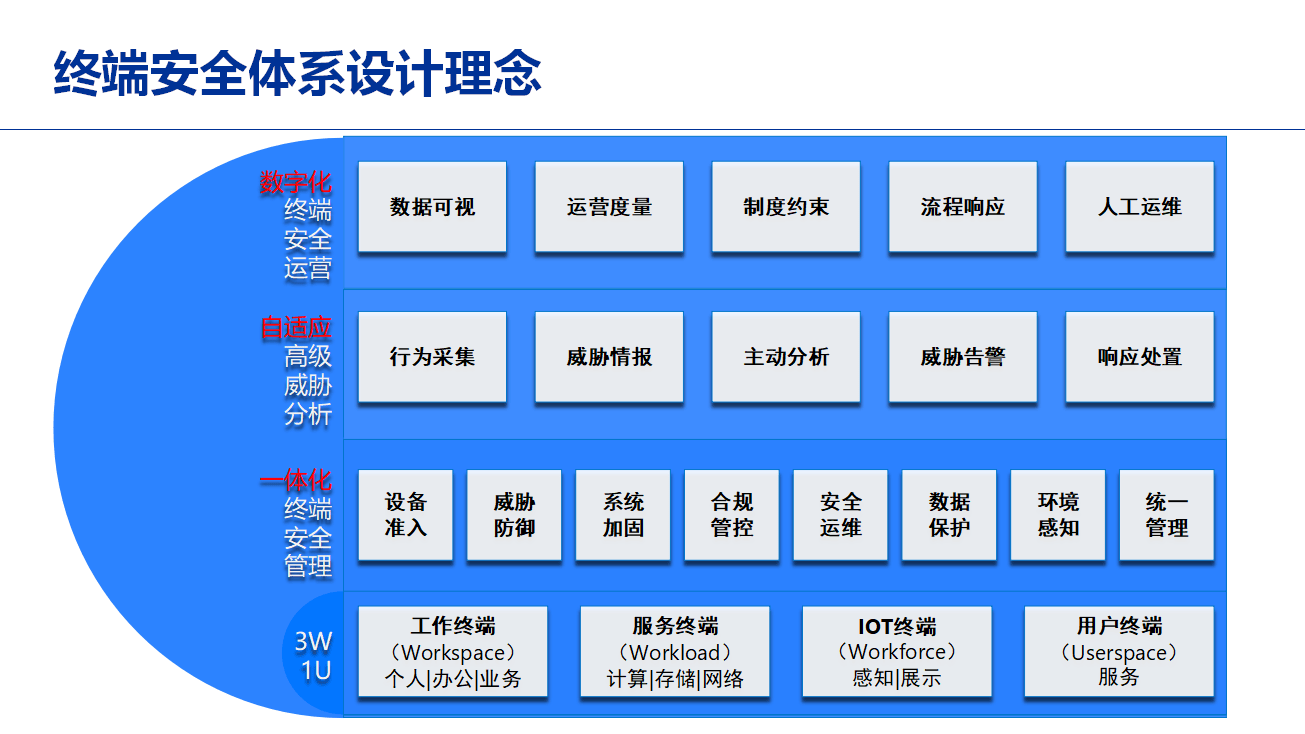 终端安全体系设计理念

数字化
终端
安全
运营

数据可视
运营度量
制度约束
流程响应
人工运维

自适应
高级
威胁
分析

行为采集
威胁情报
主动分析
威胁告警
响应处置

一体化
终端
安全
管理

设备准入
威胁防御
系统加固
合规管控
安全运维
数据保护
环境感知
统一管理

3W
1U

工作终端
（Workspace）
个人|办公|业务

服务终端
（Workload）
计算|存储|网络

IOT终端
（Workforce）
感知|展示

用户终端
（Userspace）
服务